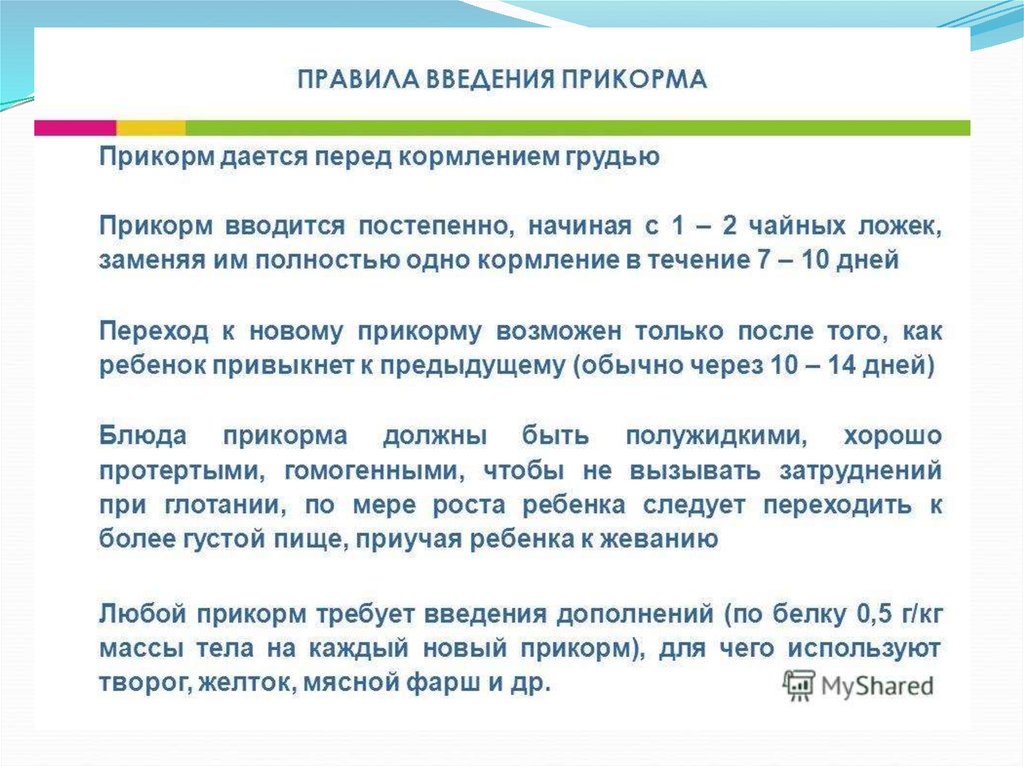 ПРАВИЛА ВВЕДЕНИЯ ПРИКОРМА

Прикорм дается перед кормлением грудью

Прикорм вводится постепенно, начиная с 1 – 2 чайных ложек, заменяя им полностью одно кормление в течение 7 – 10 дней

Переход к новому прикорму возможен только после того, как ребенок привыкнет к предыдущему (обычно через 10 – 14 дней)

Блюда прикорма должны быть полужидкими, хорошо протертыми, гомогенными, чтобы не вызывать затруднений при глотании, по мере роста ребенка следует переходить к более густой пище, приучая ребенка к жеванию

Любой прикорм требует введения дополнений (по белку 0,5 г/кг массы тела на каждый новый прикорм), для чего используют творог, желток, мясной фарш и др.

MyShared